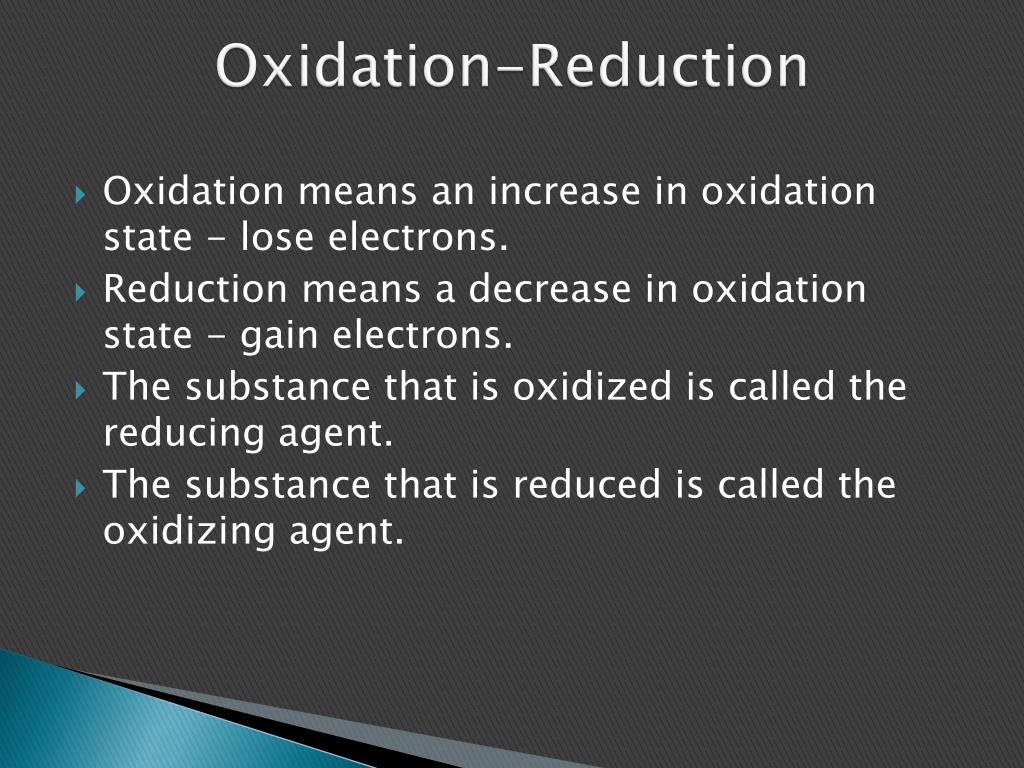 Oxidation-Reduction

Oxidation means an increase in oxidation state - lose electrons.

Reduction means a decrease in oxidation state - gain electrons.

The substance that is oxidized is called the reducing agent.

The substance that is reduced is called the oxidizing agent.